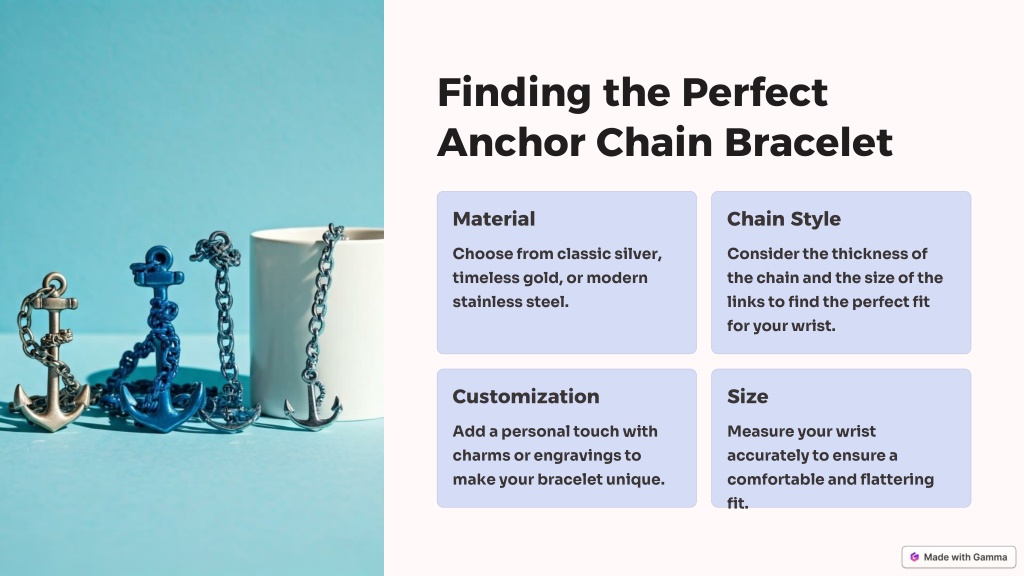 Finding the Perfect Anchor Chain Bracelet

Material

Choose from classic silver, timeless gold, or modern stainless steel.

Chain Style

Consider the thickness of the chain and the size of the links to find the perfect fit for your wrist.

Customization

Add a personal touch with charms or engravings to make your bracelet unique.

Size

Measure your wrist accurately to ensure a comfortable and flattering fit.

Made with Gamma